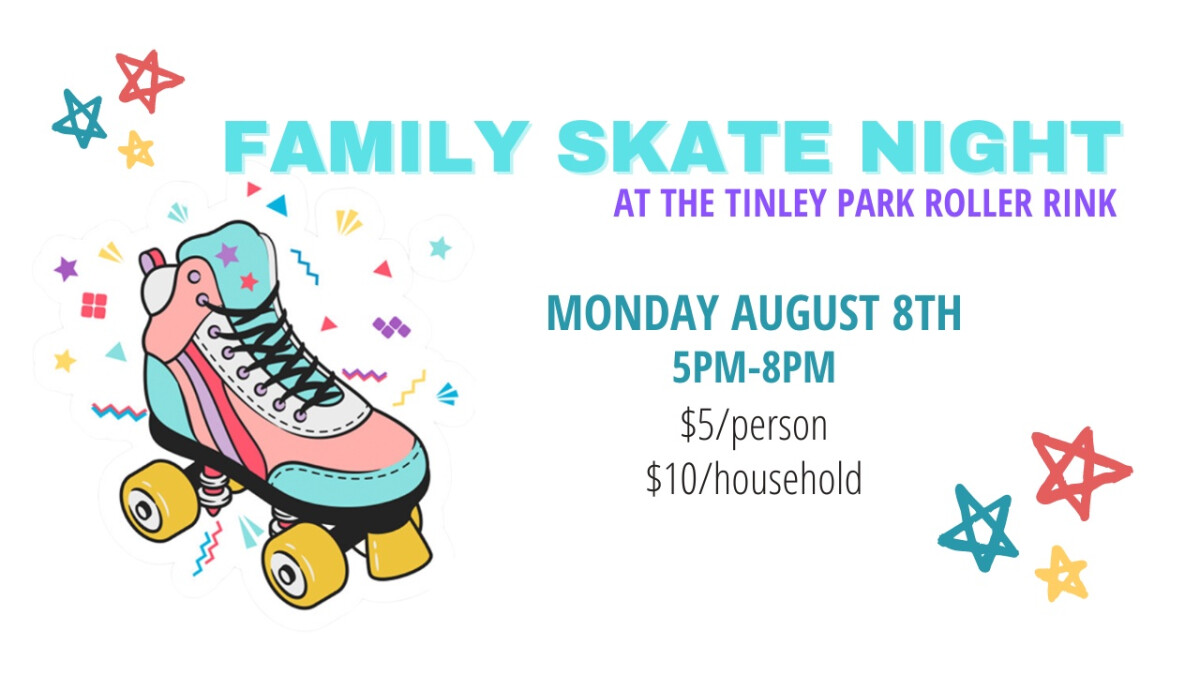 FAMILY SKATE NIGHT
AT THE TINLEY PARK ROLLER RINK

MONDAY AUGUST 8TH
5PM-8PM
\$5/person
\$10/household